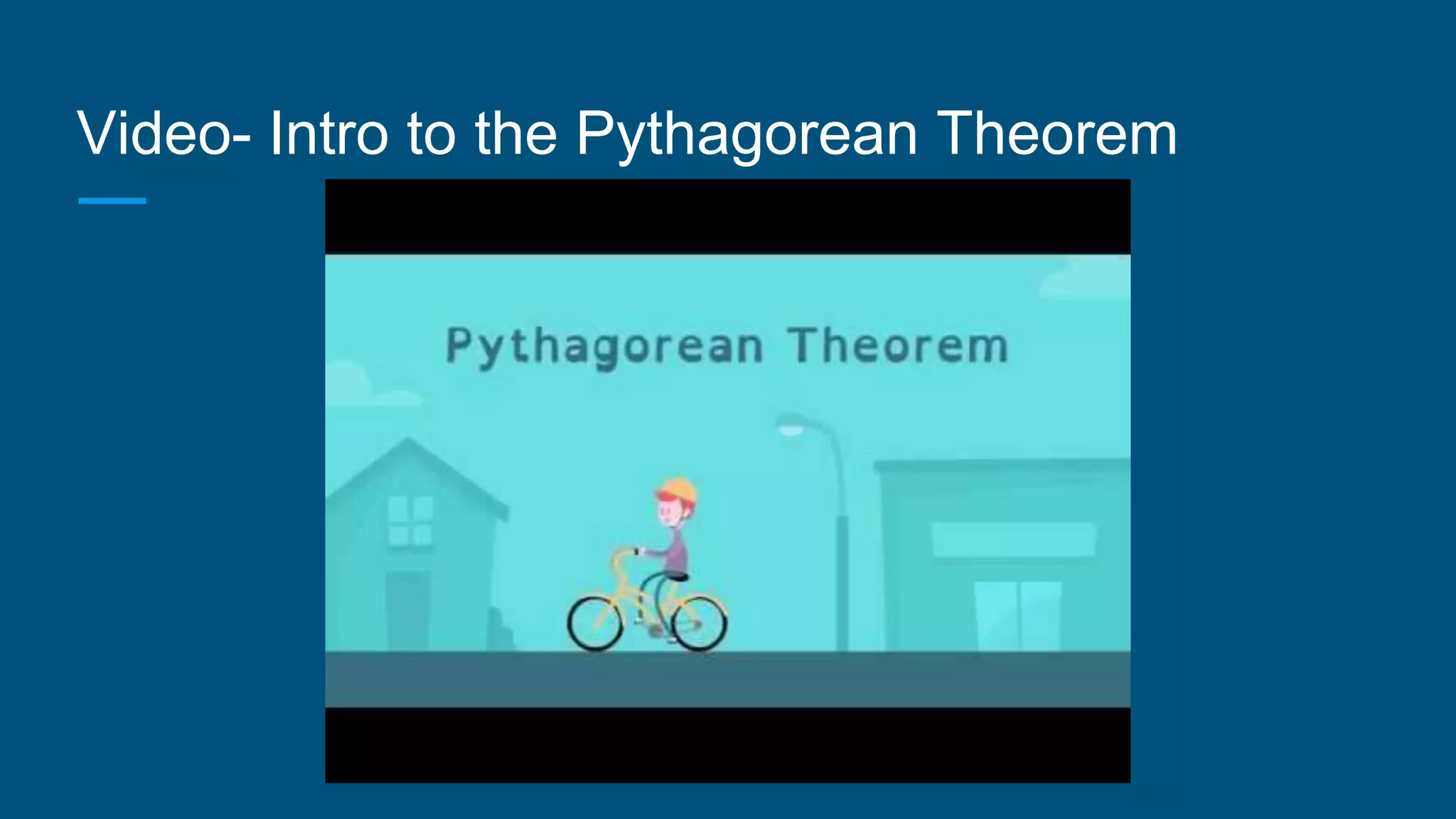 Video- Intro to the Pythagorean Theorem

Pythagorean Theorem